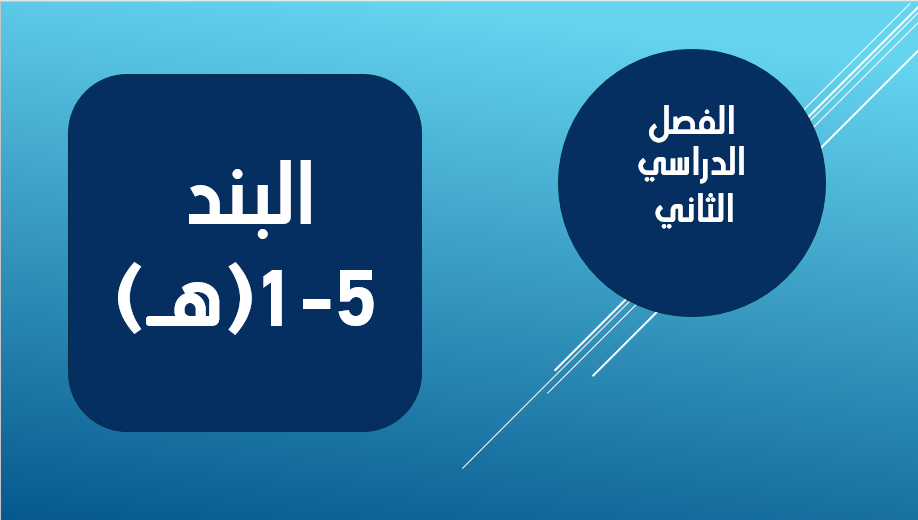 الفصل الدراسي الثاني

البند
5-1(هـ)